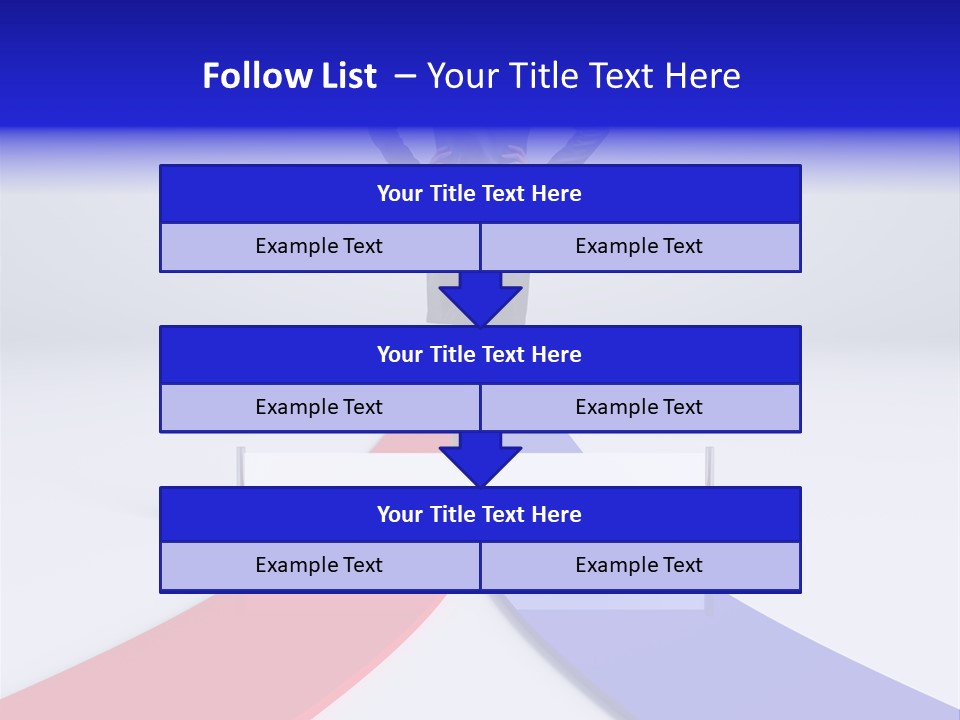 Follow List – Your Title Text Here

Your Title Text Here

Example Text

Example Text

Your Title Text Here

Example Text

Example Text

Your Title Text Here

Example Text

Example Text